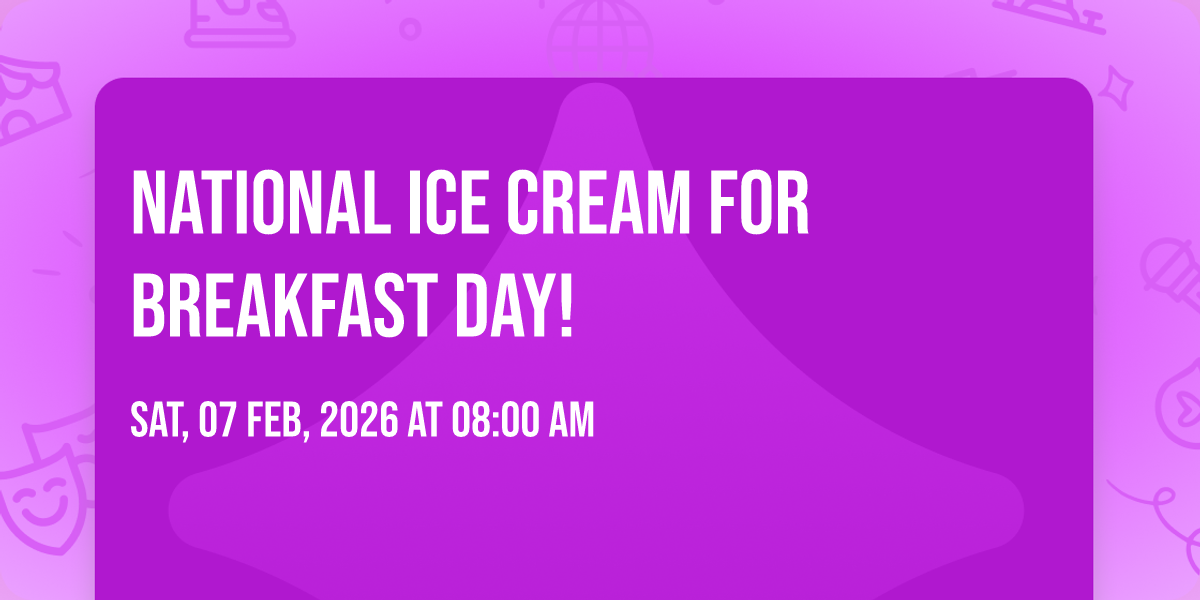 NATIONAL ICE CREAM FOR BREAKFAST DAY!

SAT, 07 FEB, 2026 AT 08:00 AM